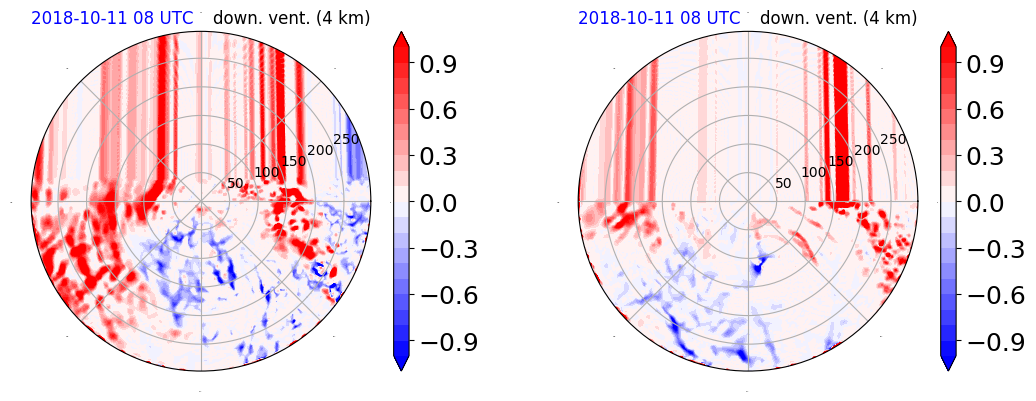 2018-10-11 08 UTC down. vent. (4 km)

50
100
150
200
250

0.9
0.6
0.3
0.0
−0.3
−0.6
−0.9

2018-10-11 08 UTC down. vent. (4 km)

50
100
150
200
250

0.9
0.6
0.3
0.0
−0.3
−0.6
−0.9